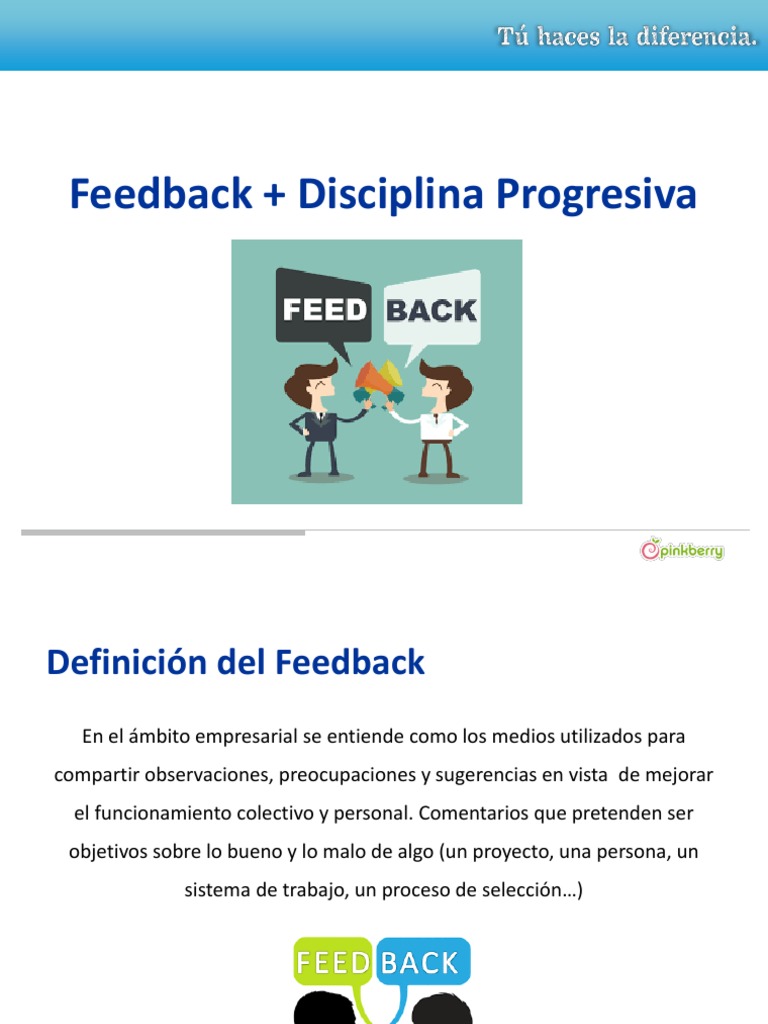 Tú haces la diferencia.

Feedback + Disciplina Progresiva

FEED BACK

pinkberry

Definición del Feedback

En el ámbito empresarial se entiende como los medios utilizados para compartir observaciones, preocupaciones y sugerencias en vista de mejorar el funcionamiento colectivo y personal. Comentarios que pretenden ser objetivos sobre lo bueno y lo malo de algo (un proyecto, una persona, un sistema de trabajo, un proceso de selección…)

FEED BACK